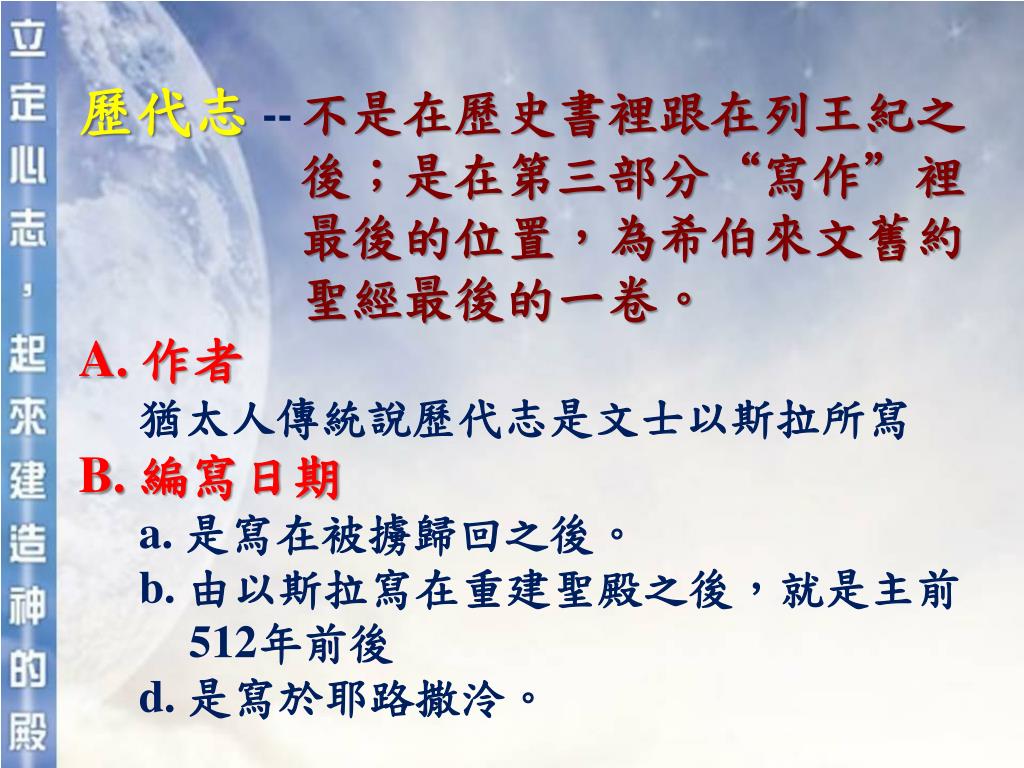 立定心志，起來建造神的殿

歷代志 -- 不是在歷史書裡跟在列王紀之後；是在第三部分“寫作”裡最後的位置，為希伯來文舊約聖經最後的一卷。

A. 作者
猶太人傳統說歷代志是文士以斯拉所寫

B. 編寫日期
a. 是寫在被擄歸回之後。
b. 由以斯拉寫在重建聖殿之後，就是主前512年前後
d. 是寫於耶路撒冷。